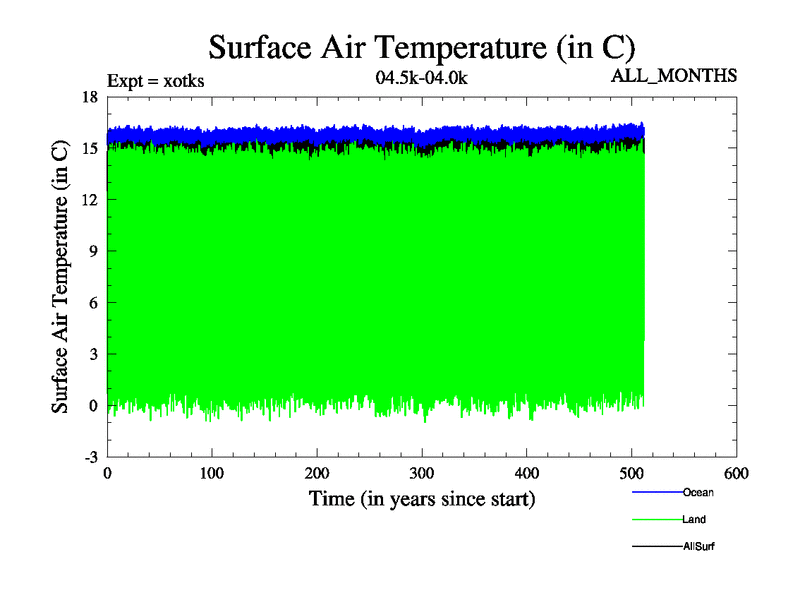 Surface Air Temperature (in C)

Expt = xotks

04.5k-04.0k

ALL_MONTHS

Surface Air Temperature (in C)

18
15
12
9
6
3
0
-3

0
100
200
300
400
500
600

Time (in years since start)

Ocean
Land
AllSurf